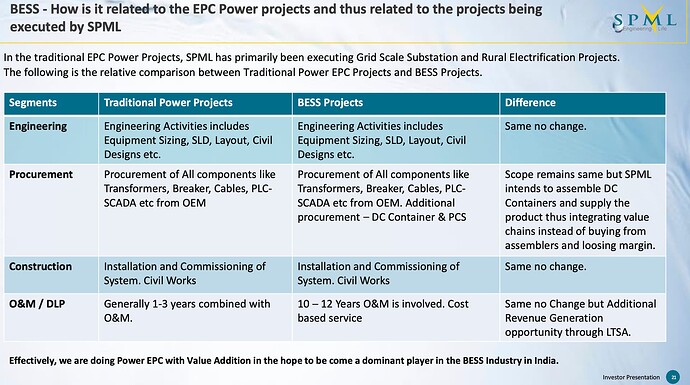 BESS - How is it related to the EPC Power projects and thus related to the projects being executed by SPML

SPML
Engineering Life

In the traditional EPC Power Projects, SPML has primarily been executing Grid Scale Substation and Rural Electrification Projects. The following is the relative comparison between Traditional Power EPC Projects and BESS Projects.

| Segments | Traditional Power Projects | BESS Projects | Difference |
|---|---|---|---|
| Engineering | Engineering Activities includes Equipment Sizing, SLD, Layout, Civil Designs etc. | Engineering Activities includes Equipment Sizing, SLD, Layout, Civil Designs etc. | Same no change. |
| Procurement | Procurement of All components like Transformers, Breaker, Cables, PLC-SCADA etc from OEM | Procurement of All components like Transformers, Breaker, Cables, PLC-SCADA etc from OEM. Additional procurement – DC Container & PCS | Scope remains same but SPML intends to assemble DC Containers and supply the product thus integrating value chains instead of buying from assemblers and loosing margin. |
| Construction | Installation and Commissioning of System. Civil Works | Installation and Commissioning of System. Civil Works | Same no change. |
| O&M / DLP | Generally 1-3 years combined with O&M. | 10 – 12 Years O&M is involved. Cost based service | Same no Change but Additional Revenue Generation opportunity through LTSA. |

Effectively, we are doing Power EPC with Value Addition in the hope to be come a dominant player in the BESS Industry in India.

Investor Presentation 21